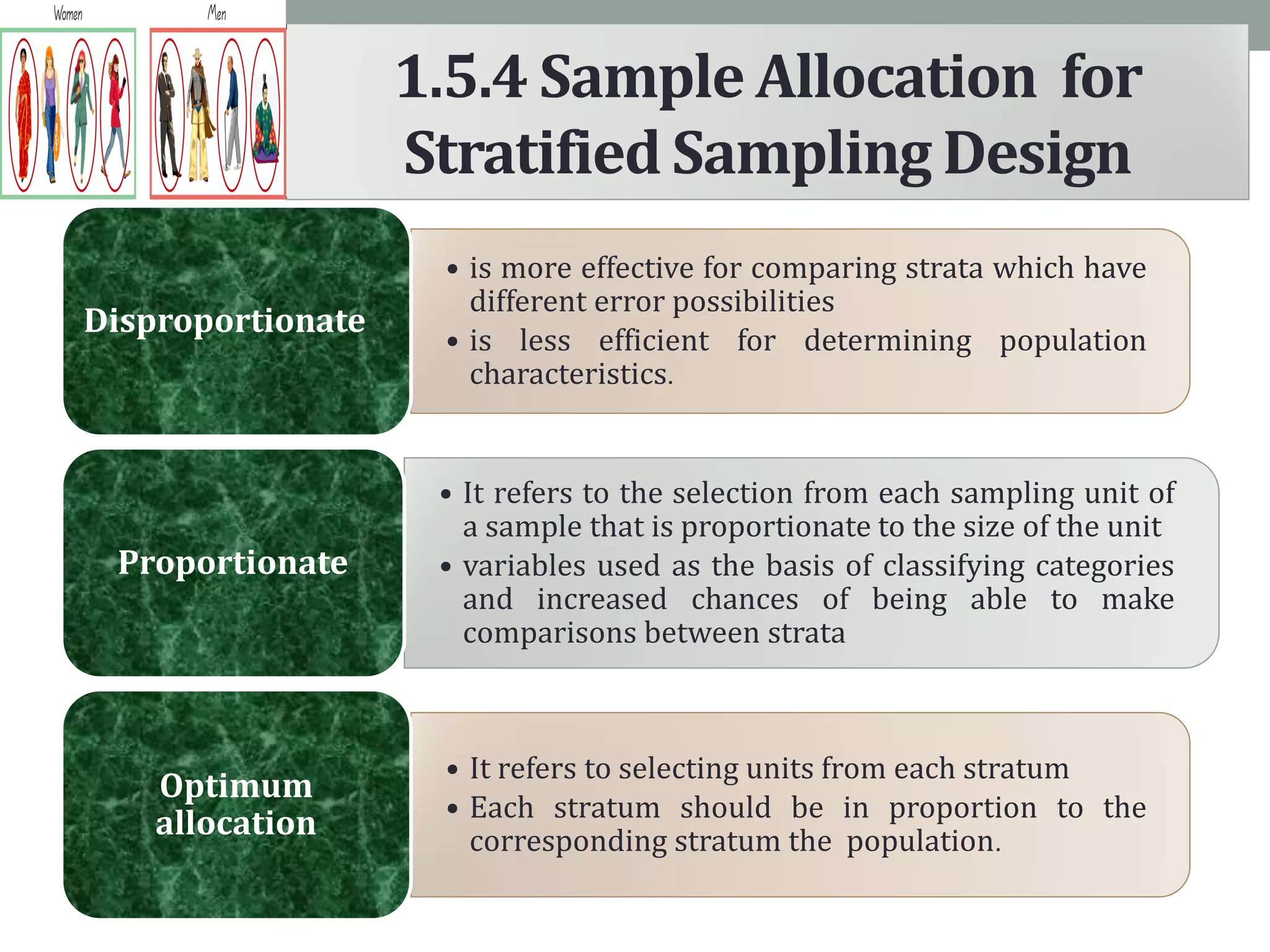 Women

Men

1.5.4 Sample Allocation for Stratified Sampling Design

Disproportionate

• is more effective for comparing strata which have different error possibilities
• is less efficient for determining population characteristics.

Proportionate

• It refers to the selection from each sampling unit of a sample that is proportionate to the size of the unit
• variables used as the basis of classifying categories and increased chances of being able to make comparisons between strata

Optimum allocation

• It refers to selecting units from each stratum
• Each stratum should be in proportion to the corresponding stratum the population.